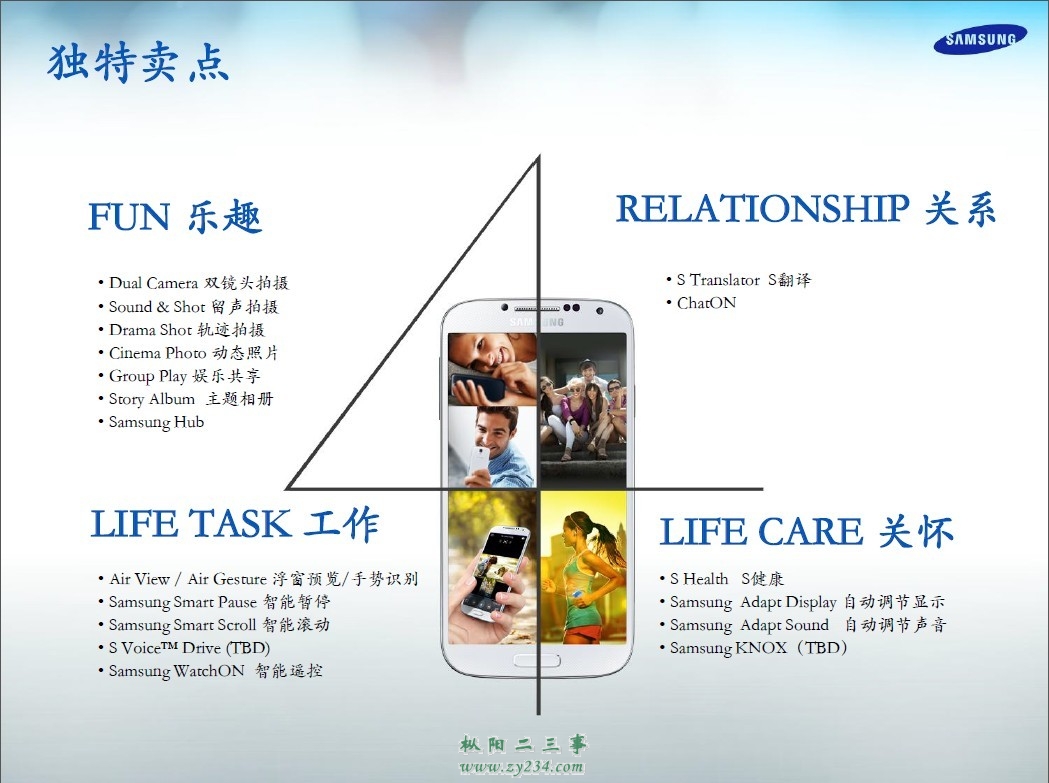 独特卖点

SAMSUNG

FUN 乐趣

• Dual Camera 双镜头拍摄
• Sound & Shot 留声拍摄
• Drama Shot 轨迹拍摄
• Cinema Photo 动态照片
• Group Play 娱乐共享
• Story Album 主题相册
• Samsung Hub

RELATIONSHIP 关系

• S Translator S翻译
• ChatON

SAMSUNG

LIFE TASK 工作

• Air View / Air Gesture 浮窗预览/手势识别
• Samsung Smart Pause 智能暂停
• Samsung Smart Scroll 智能滚动
• S Voice™ Drive (TBD)
• Samsung WatchON 智能遥控

LIFE CARE 关怀

• S Health S健康
• Samsung Adapt Display 自动调节显示
• Samsung Adapt Sound 自动调节声音
• Samsung KNOX（TBD）

枞阳二三事
www.zy234.com